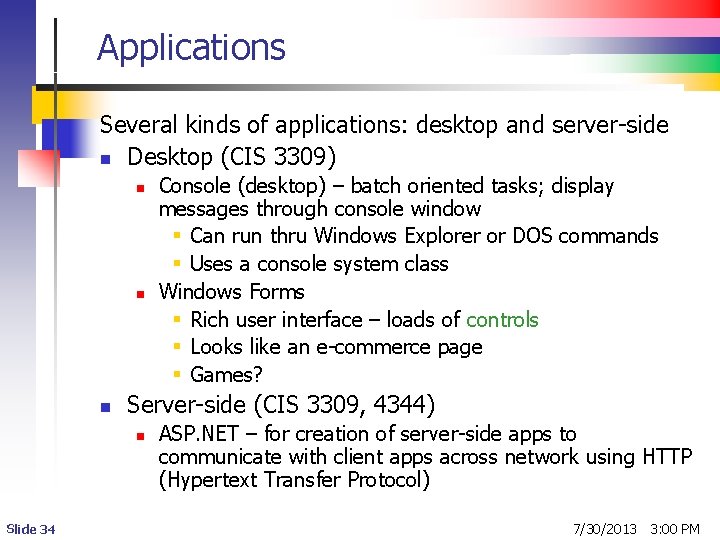 Applications

Several kinds of applications: desktop and server-side

- Desktop (CIS 3309)
  - Console (desktop) – batch oriented tasks; display messages through console window
    - Can run thru Windows Explorer or DOS commands
    - Uses a console system class
  - Windows Forms
    - Rich user interface – loads of controls
    - Looks like an e-commerce page
    - Games?
- Server-side (CIS 3309, 4344)
  - ASP.NET – for creation of server-side apps to communicate with client apps across network using HTTP (Hypertext Transfer Protocol)

Slide 34

7/30/2013 3:00 PM